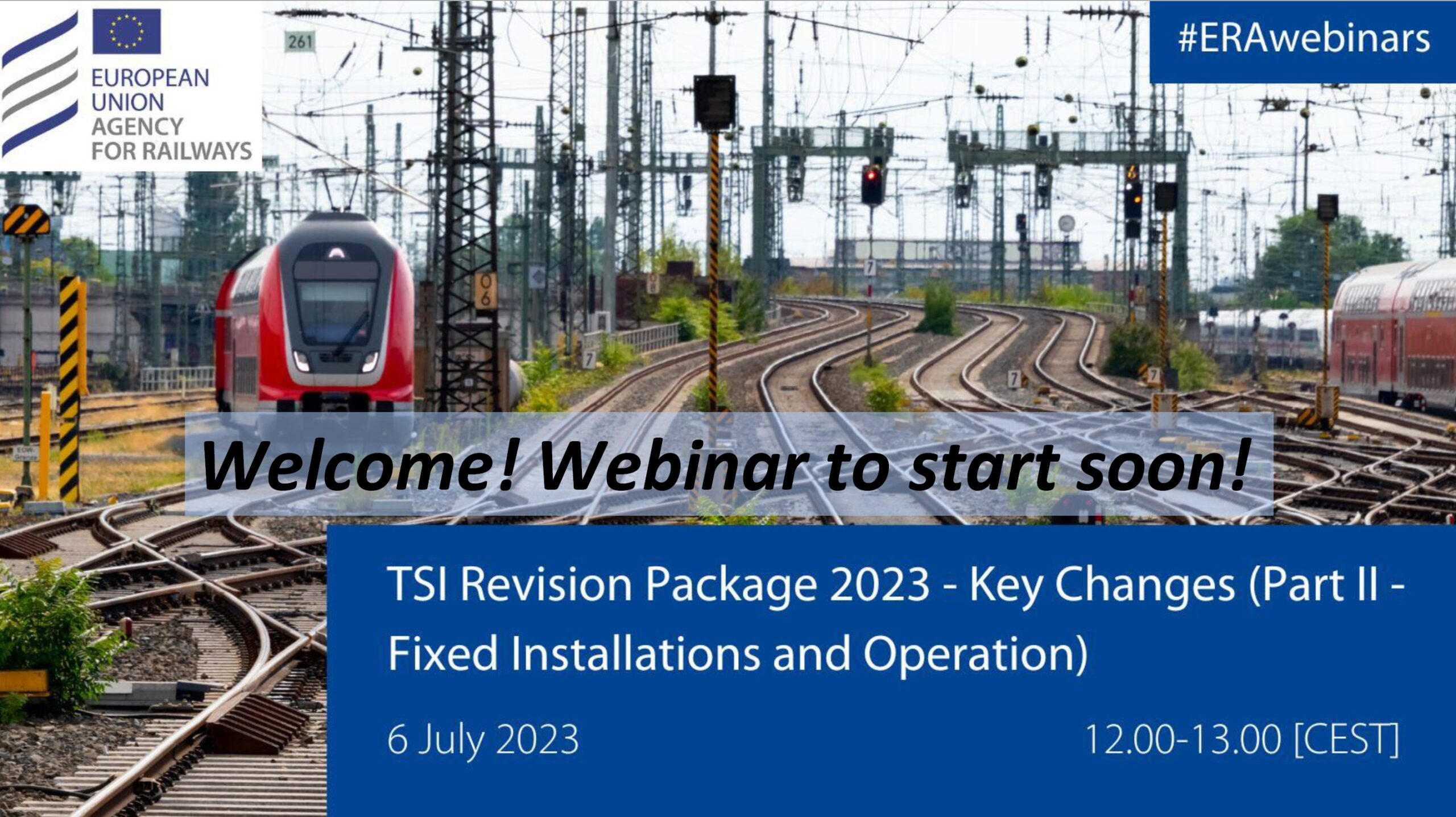 EUROPEAN UNION AGENCY FOR RAILWAYS

#ERAwebinars

261

Welcome! Webinar to start soon!

TSI Revision Package 2023 - Key Changes (Part II - Fixed Installations and Operation)

6 July 2023

12.00-13.00 [CEST]